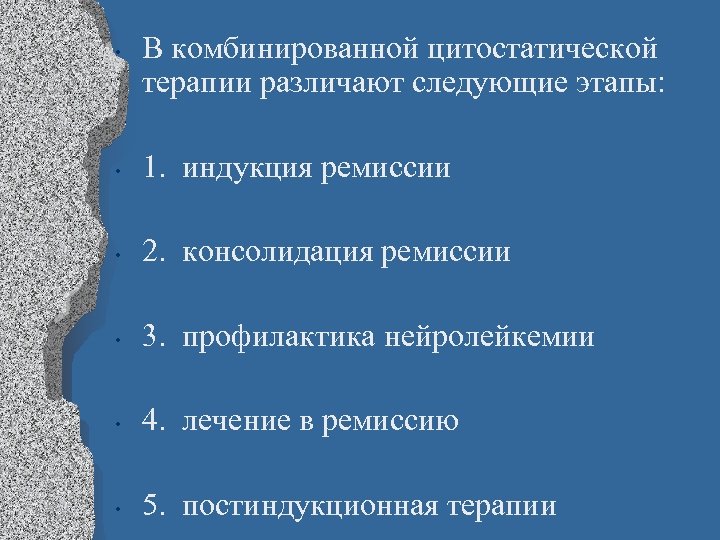 • В комбинированной цитостатической терапии различают следующие этапы:

• 1. индукция ремиссии

• 2. консолидация ремиссии

• 3. профилактика нейролейкемии

• 4. лечение в ремиссию

• 5. постиндукционная терапии